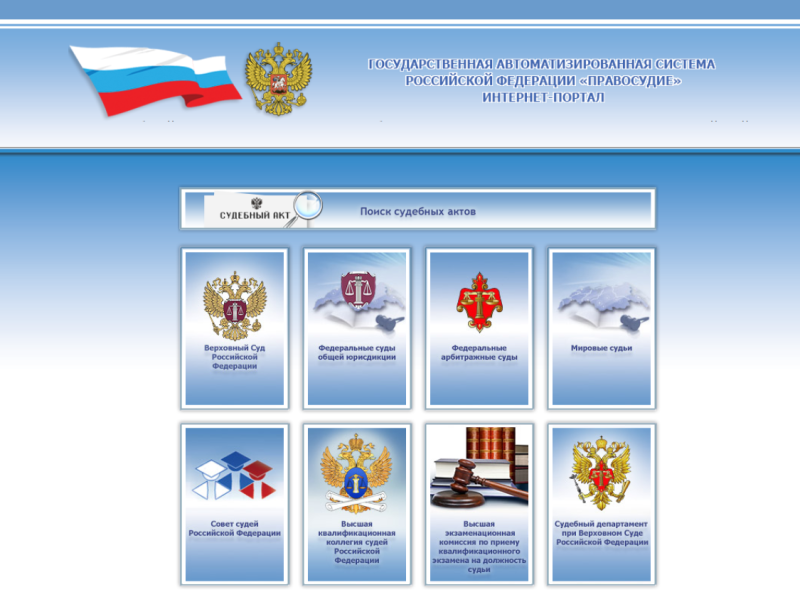 ГОСУДАРСТВЕННАЯ АВТОМАТИЗИРОВАННАЯ СИСТЕМА РОССИЙСКОЙ ФЕДЕРАЦИИ «ПРАВОСУДИЕ»
ИНТЕРНЕТ-ПОРТАЛ

СУДЕБНЫЙ АКТ

Поиск судебных актов

Верховный Суд Российской Федерации

Федеральные суды общей юрисдикции

Федеральные арбитражные суды

Мировые судьи

Совет судей Российской Федерации

Высшая квалификационная коллегия судей Российской Федерации

Высшая экзаменационная комиссия по приему квалификационного экзамена на должность судьи

Судебный департамент при Верховном Суде Российской Федерации